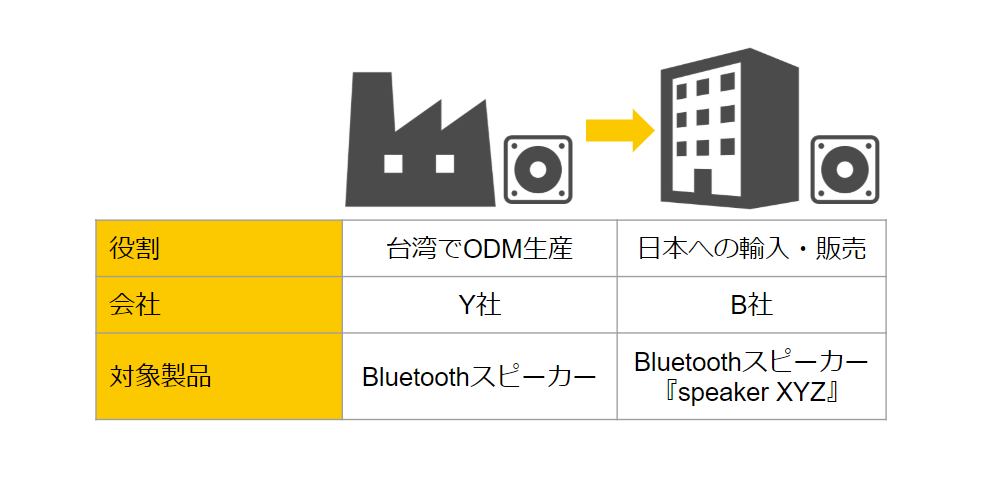 | 役割 | 台湾でODM生産 | 日本への輸入・販売 |
|---|---|---|
| 会社 | Y社 | B社 |
| 対象製品 | Bluetoothスピーカー | Bluetoothスピーカー『speaker XYZ』 |